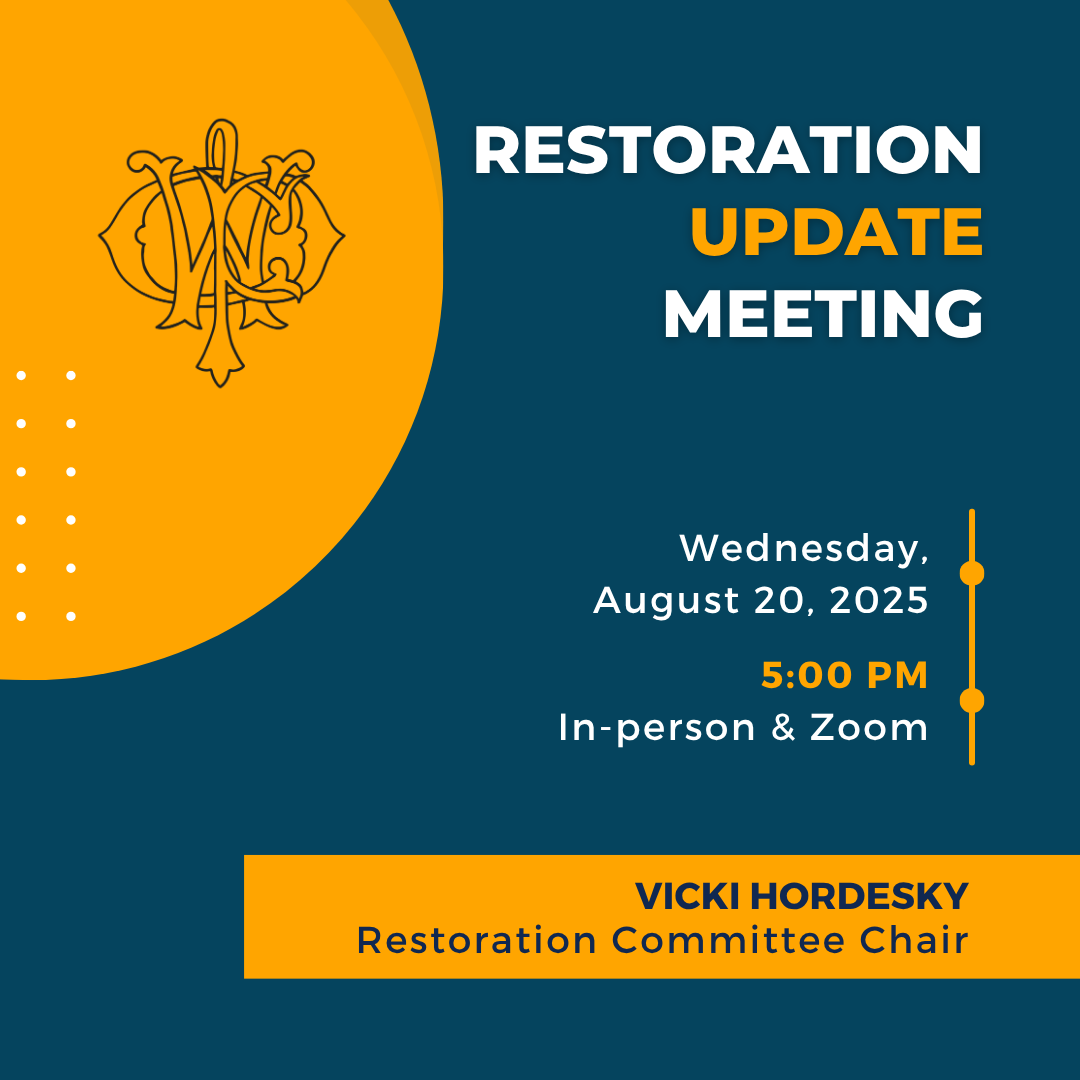 RESTORATION
UPDATE
MEETING

Wednesday,
August 20, 2025

5:00 PM
In-person & Zoom

VICKI HORDESKY
Restoration Committee Chair